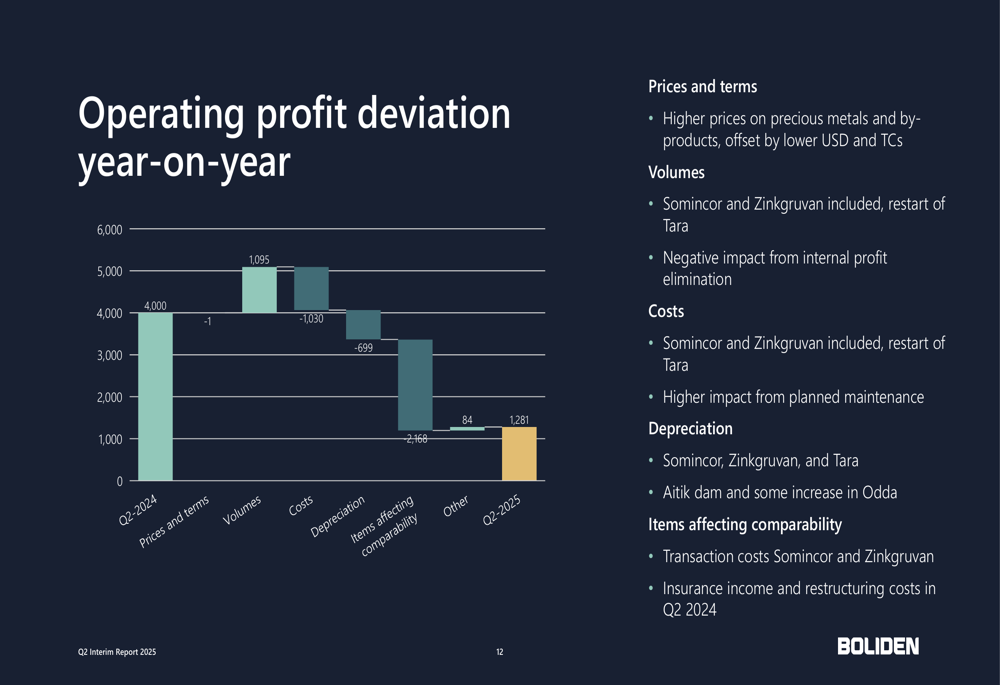 Operating profit deviation year-on-year

6,000
5,000
4,000
3,000
2,000
1,000
0

4,000
-1
1,095
-1,030
-699
-2,168
84
1,281

Q2-2024
Prices and terms
Volumes
Costs
Depreciation
Items affecting comparability
Other
Q2-2025

Prices and terms
• Higher prices on precious metals and by-products, offset by lower USD and TCs

Volumes
• Somincor and Zinkgruvan included, restart of Tara
• Negative impact from internal profit elimination

Costs
• Somincor and Zinkgruvan included, restart of Tara
• Higher impact from planned maintenance

Depreciation
• Somincor, Zinkgruvan, and Tara
• Aitik dam and some increase in Odda

Items affecting comparability
• Transaction costs Somincor and Zinkgruvan
• Insurance income and restructuring costs in Q2 2024

Q2 Interim Report 2025
12
BOLIDEN